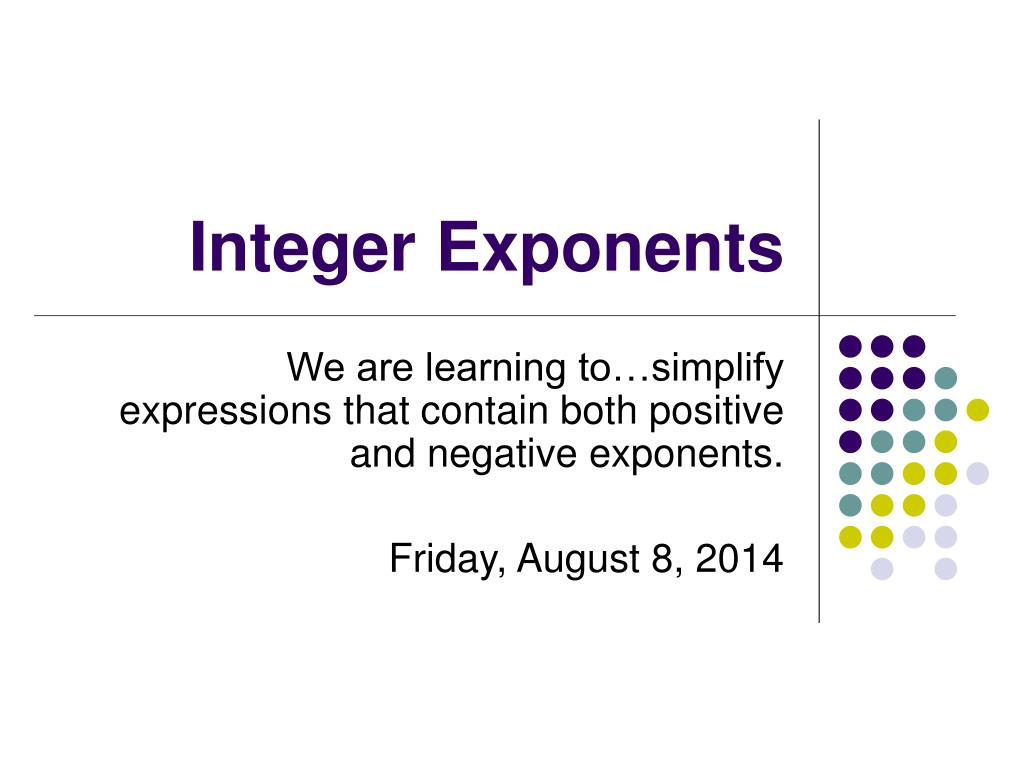 Integer Exponents

We are learning to…simplify expressions that contain both positive and negative exponents.

Friday, August 8, 2014